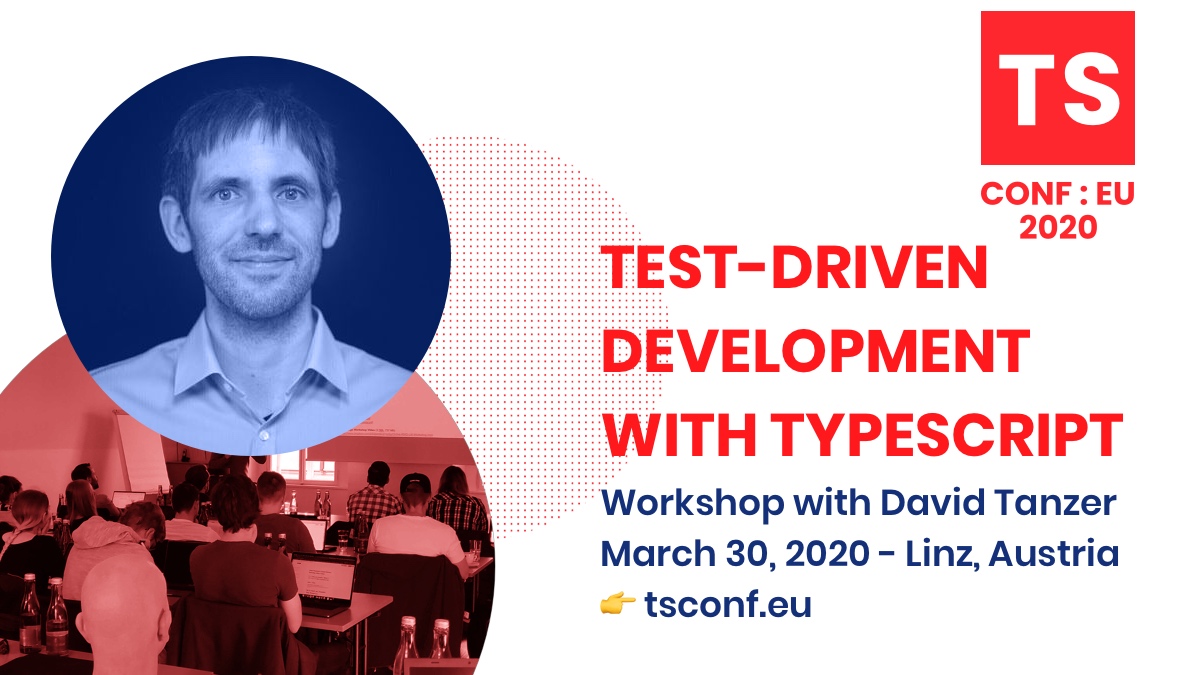 TS
CONF : EU
2020

TEST-DRIVEN DEVELOPMENT WITH TYPESCRIPT

Workshop with David Tanzer
March 30, 2020 - Linz, Austria
👉 tsconf.eu